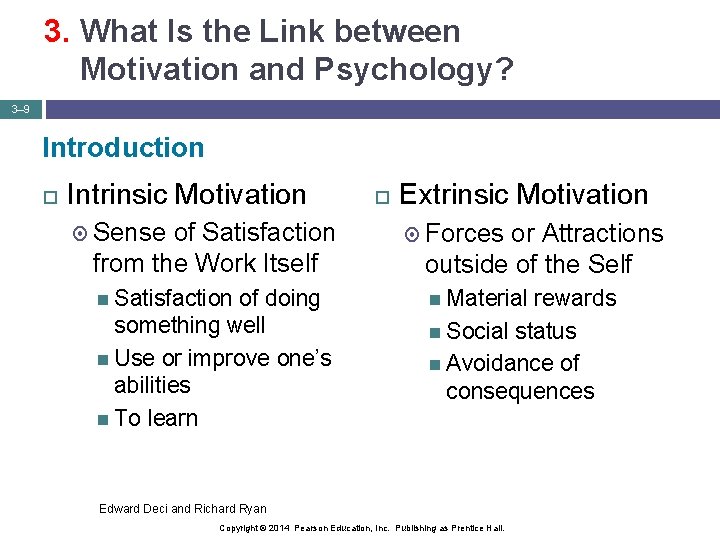 3. What Is the Link between Motivation and Psychology?

3–9

Introduction

Intrinsic Motivation

Sense of Satisfaction from the Work Itself

Satisfaction of doing something well

Use or improve one's abilities

To learn

Extrinsic Motivation

Forces or Attractions outside of the Self

Material rewards

Social status

Avoidance of consequences

Edward Deci and Richard Ryan

Copyright © 2014 Pearson Education, Inc. Publishing as Prentice Hall.